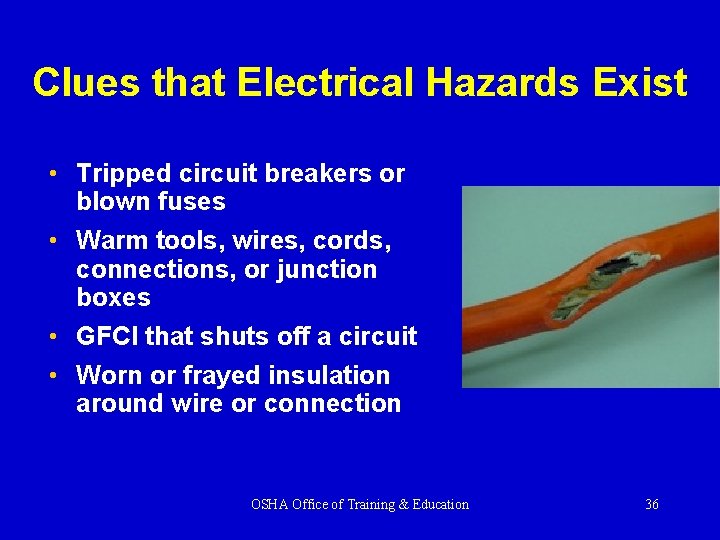 Clues that Electrical Hazards Exist

• Tripped circuit breakers or blown fuses
• Warm tools, wires, cords, connections, or junction boxes
• GFCI that shuts off a circuit
• Worn or frayed insulation around wire or connection

OSHA Office of Training & Education

36